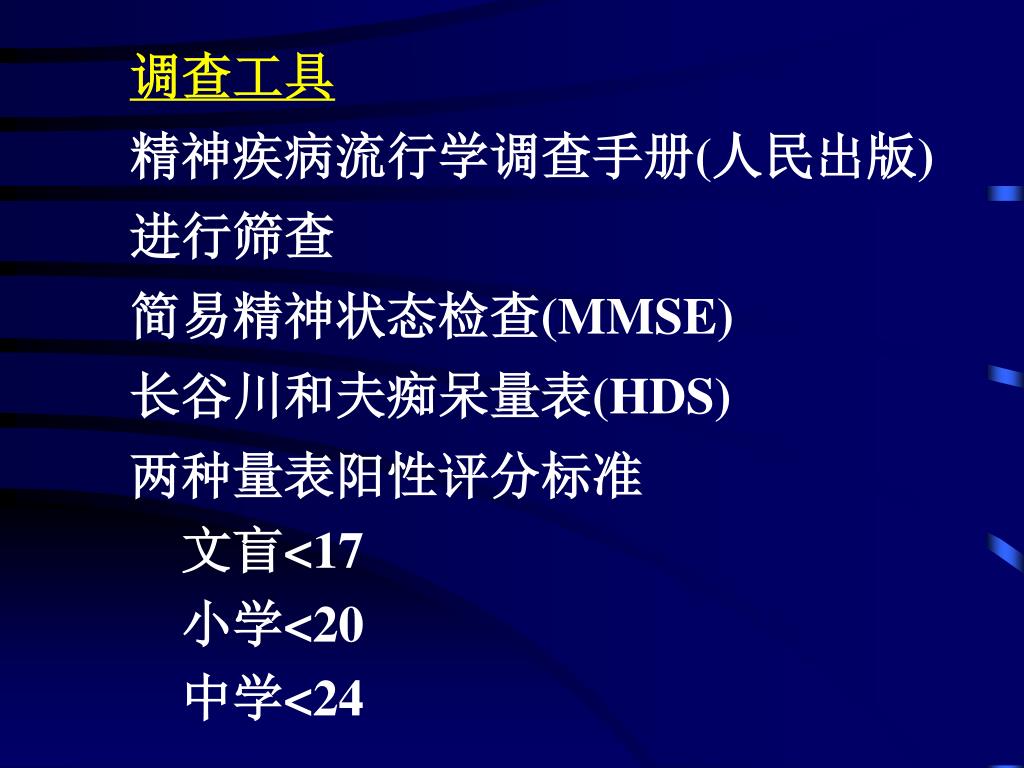 调查工具

精神疾病流行学调查手册(人民出版)

进行筛查

简易精神状态检查(MMSE)

长谷川和夫痴呆量表(HDS)

两种量表阳性评分标准

文盲<17

小学<20

中学<24